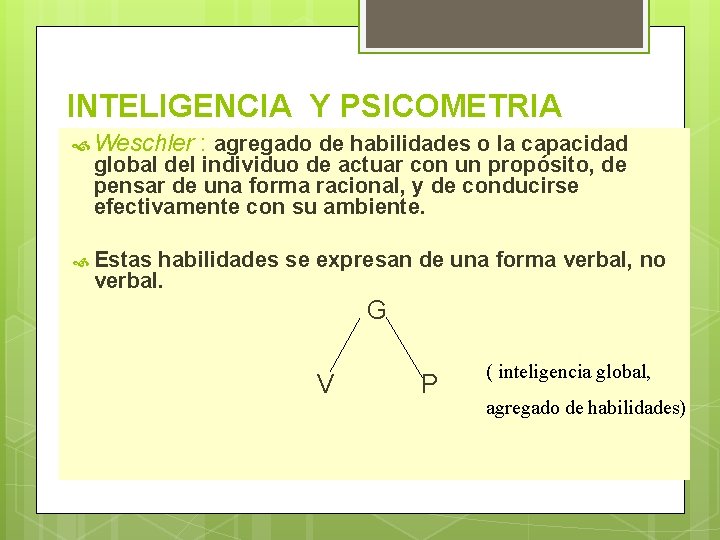 INTELIGENCIA Y PSICOMETRIA

Weschler : agregado de habilidades o la capacidad global del individuo de actuar con un propósito, de pensar de una forma racional, y de conducirse efectivamente con su ambiente.

Estas habilidades se expresan de una forma verbal, no verbal.

G

V

P

( inteligencia global,

agregado de habilidades)